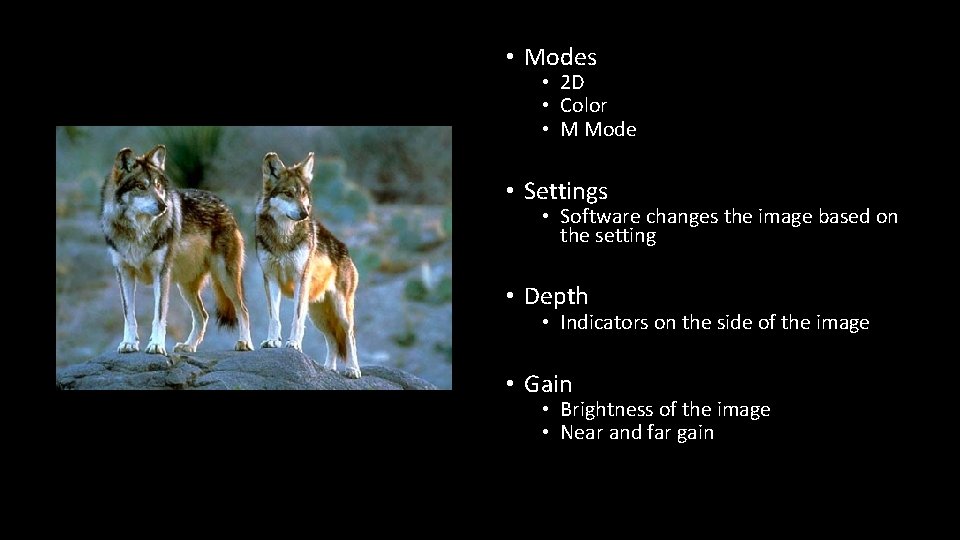 • Modes
  • 2D
  • Color
  • M Mode

• Settings
  • Software changes the image based on the setting

• Depth
  • Indicators on the side of the image

• Gain
  • Brightness of the image
  • Near and far gain